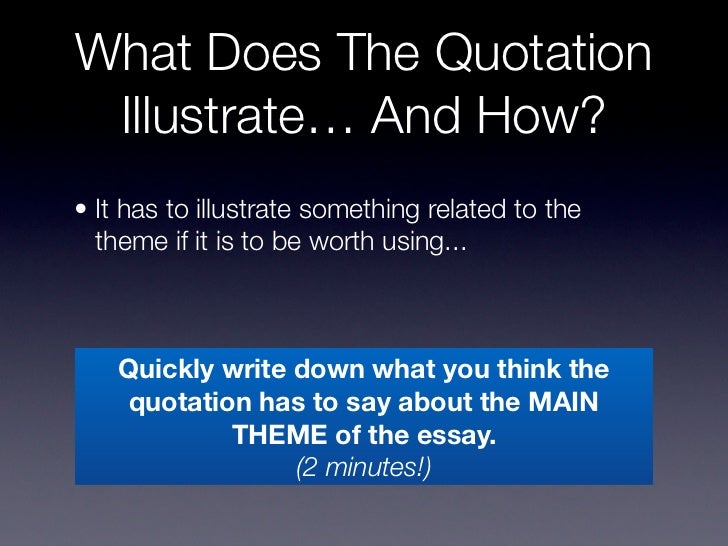 What Does The Quotation Illustrate… And How?

• It has to illustrate something related to the theme if it is to be worth using...

Quickly write down what you think the quotation has to say about the MAIN THEME of the essay.
(2 minutes!)